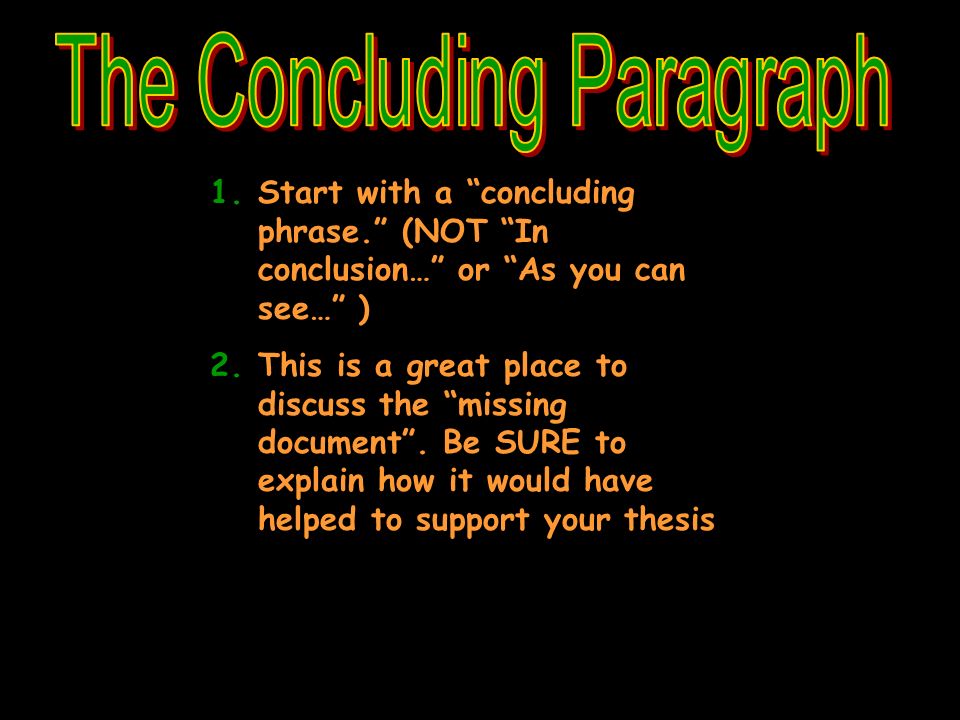 The Concluding Paragraph

1. Start with a “concluding phrase.” (NOT “In conclusion…” or “As you can see…” )

2. This is a great place to discuss the “missing document”. Be SURE to explain how it would have helped to support your thesis